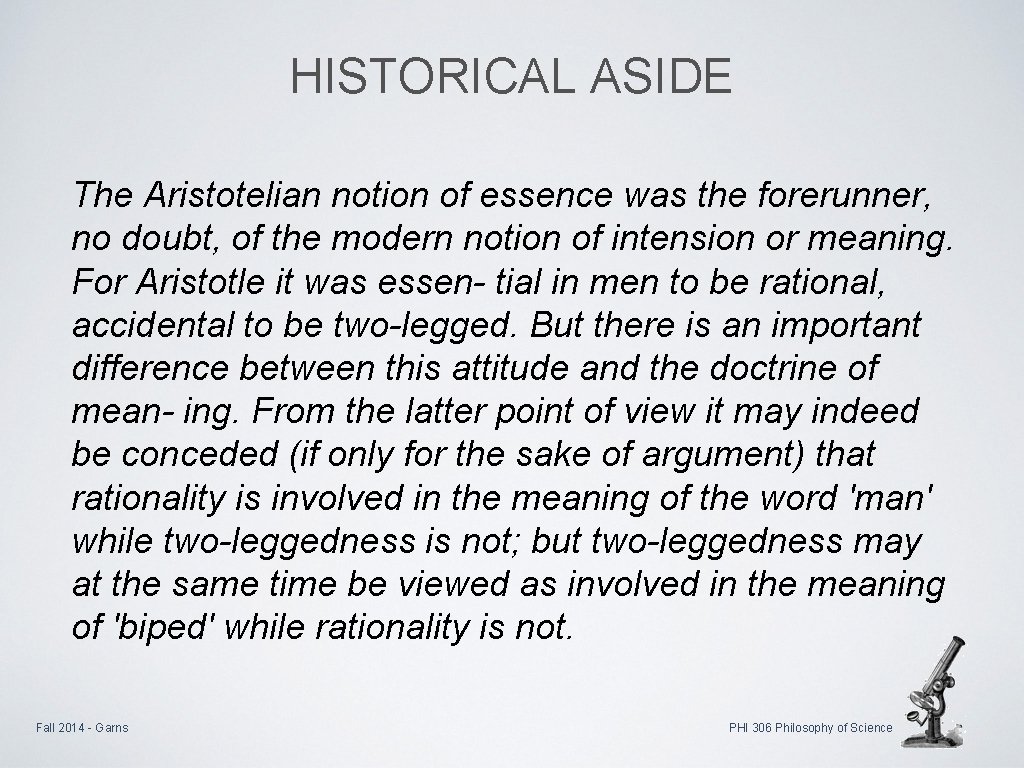 HISTORICAL ASIDE

The Aristotelian notion of essence was the forerunner, no doubt, of the modern notion of intension or meaning. For Aristotle it was essen- tial in men to be rational, accidental to be two-legged. But there is an important difference between this attitude and the doctrine of mean- ing. From the latter point of view it may indeed be conceded (if only for the sake of argument) that rationality is involved in the meaning of the word 'man' while two-leggedness is not; but two-leggedness may at the same time be viewed as involved in the meaning of 'biped' while rationality is not.

Fall 2014 - Garns

PHI 306 Philosophy of Science